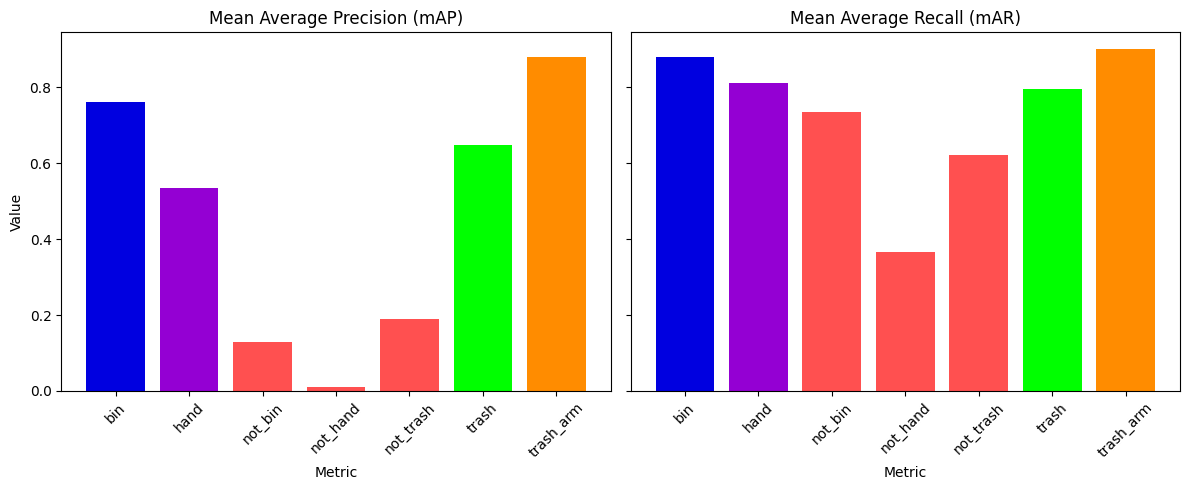 Mean Average Precision (mAP)

Value

0.8
0.6
0.4
0.2
0.0

bin
hand
not_bin
not_hand
not_trash
trash
trash_arm

Metric

Mean Average Recall (mAR)

bin
hand
not_bin
not_hand
not_trash
trash
trash_arm

Metric